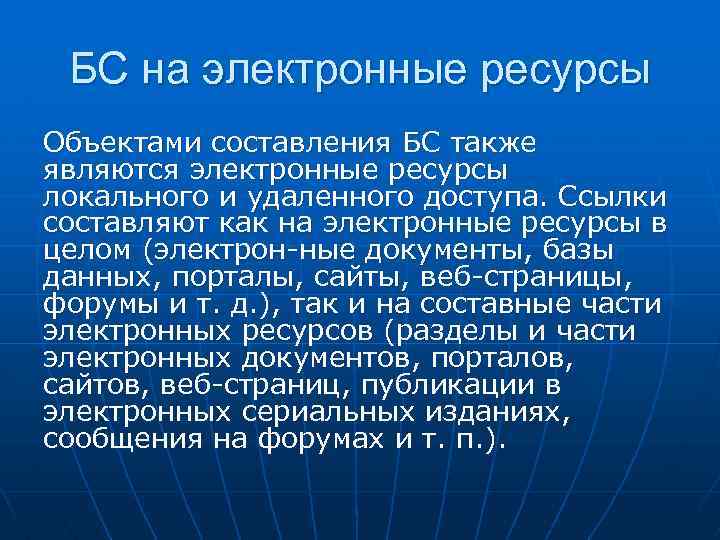 БС на электронные ресурсы

Объектами составления БС также являются электронные ресурсы локального и удаленного доступа. Ссылки составляют как на электронные ресурсы в целом (электрон-ные документы, базы данных, порталы, сайты, веб-страницы, форумы и т. д.), так и на составные части электронных ресурсов (разделы и части электронных документов, порталов, сайтов, веб-страниц, публикации в электронных сериальных изданиях, сообщения на форумах и т. п.).